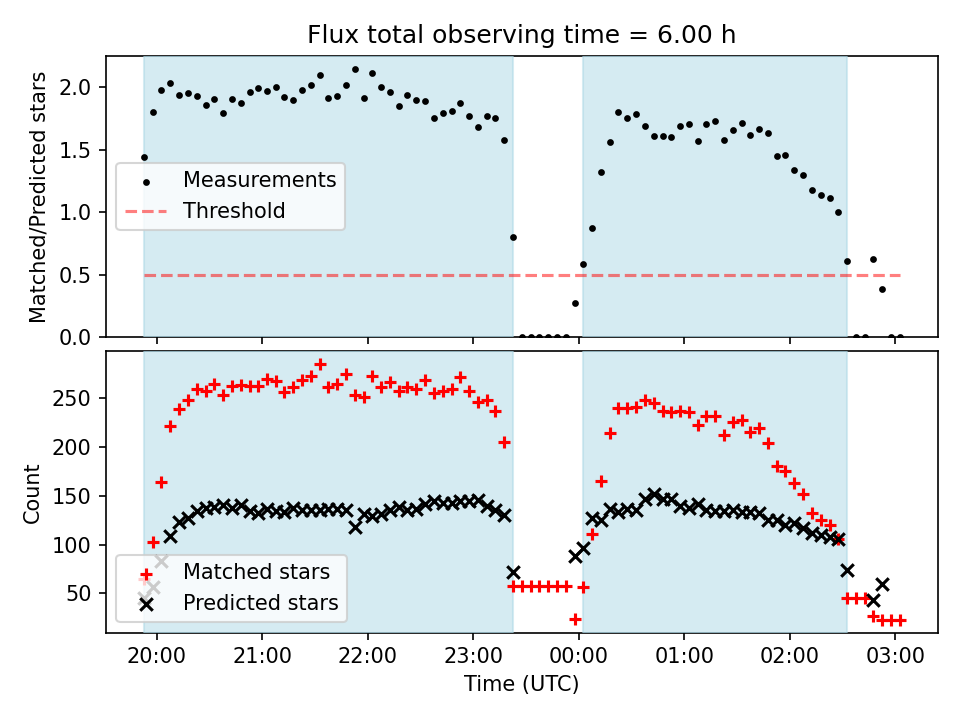 Flux total observing time = 6.00 h

Matched/Predicted stars

2.0
1.5
1.0
0.5
0.0

Measurements
Threshold

Count

250
200
150
100
50

Matched stars
Predicted stars

20:00
21:00
22:00
23:00
00:00
01:00
02:00
03:00

Time (UTC)